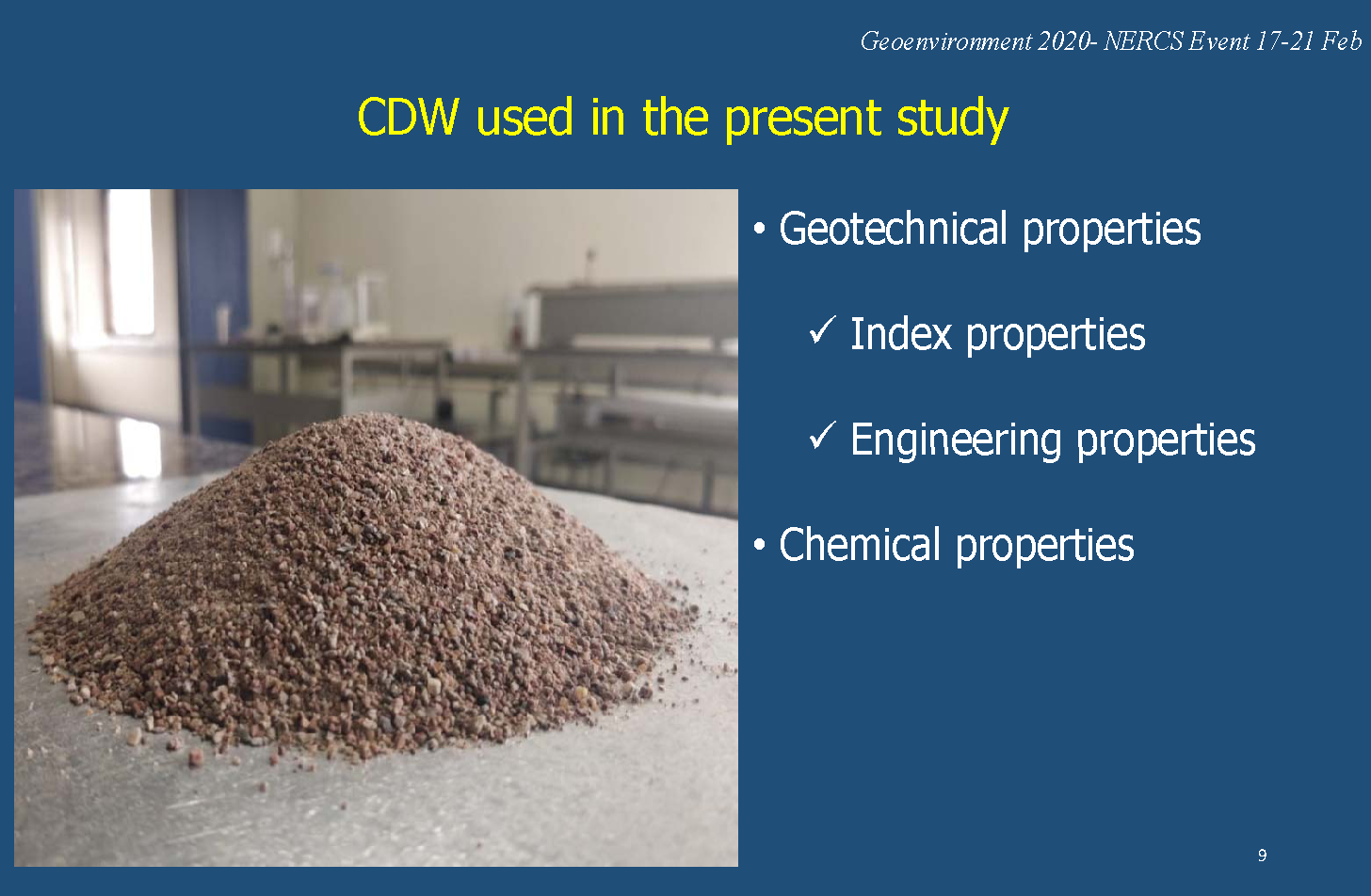 Geoenvironment 2020- NERCS Event 17-21 Feb

CDW used in the present study

• Geotechnical properties

✓ Index properties

✓ Engineering properties

• Chemical properties

9